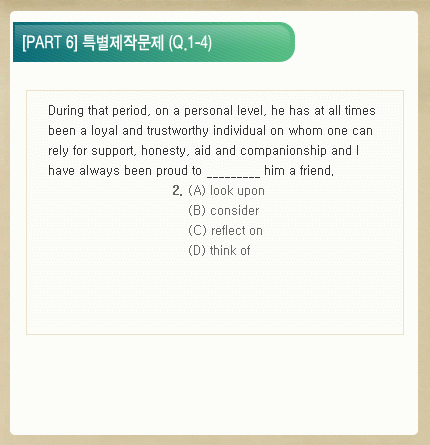 [PART 6] 특별제작문제 (Q.1-4)

During that period, on a personal level, he has at all times been a loyal and trustworthy individual on whom one can rely for support, honesty, aid and companionship and I have always been proud to _________ him a friend.

2. (A) look upon
(B) consider
(C) reflect on
(D) think of